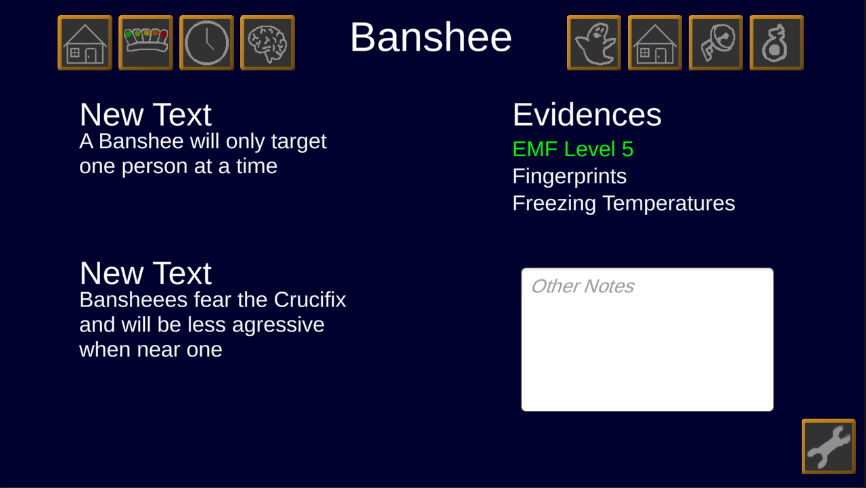 Banshee

New Text
A Banshee will only target one person at a time

New Text
Bansheees fear the Crucifix and will be less agressive when near one

Evidences
EMF Level 5
Fingerprints
Freezing Temperatures

Other Notes